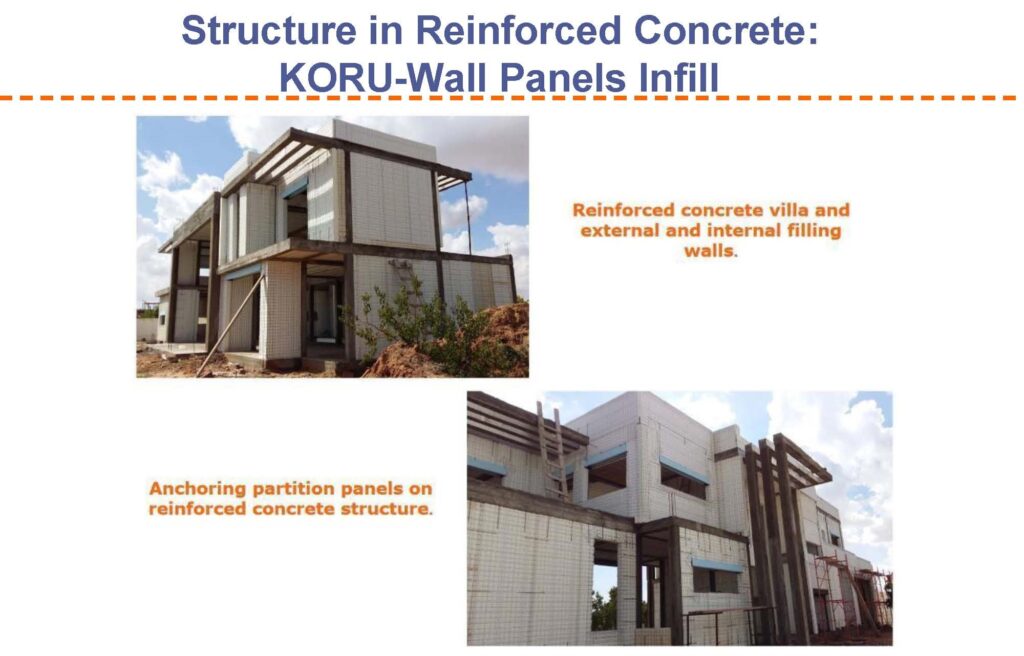 Structure in Reinforced Concrete:
KORU-Wall Panels Infill

Reinforced concrete villa and external and internal filling walls.

Anchoring partition panels on reinforced concrete structure.